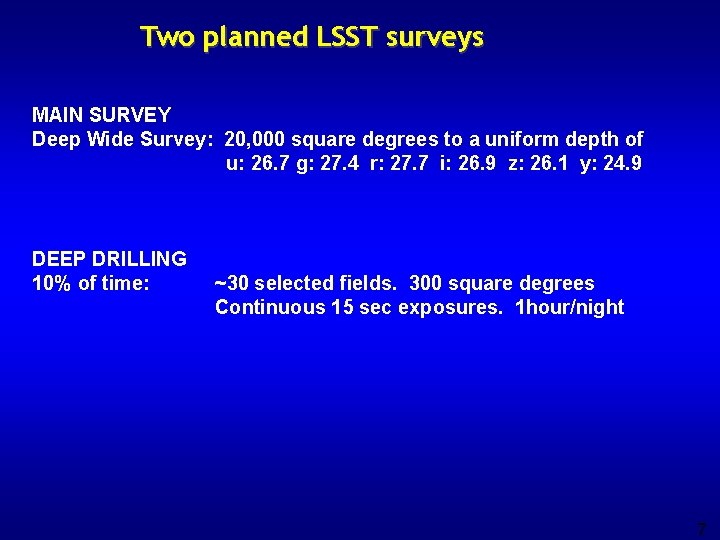 Two planned LSST surveys

MAIN SURVEY
Deep Wide Survey: 20,000 square degrees to a uniform depth of u: 26.7 g: 27.4 r: 27.7 i: 26.9 z: 26.1 y: 24.9

DEEP DRILLING
10% of time: ~30 selected fields. 300 square degrees Continuous 15 sec exposures. 1hour/night

7